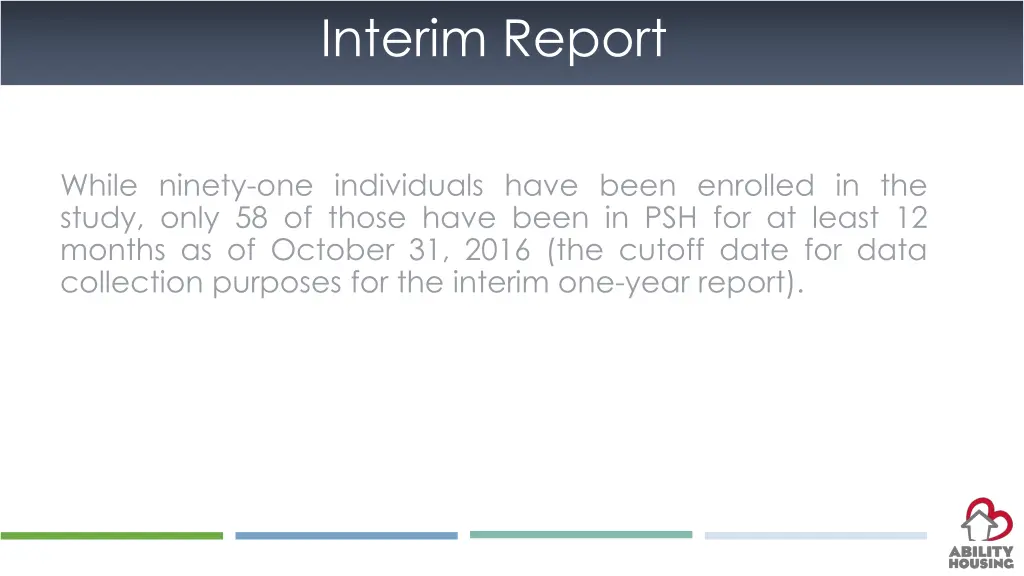 Interim Report

While ninety-one individuals have been enrolled in the study, only 58 of those have been in PSH for at least 12 months as of October 31, 2016 (the cutoff date for data collection purposes for the interim one-year report).

ABILITY HOUSING